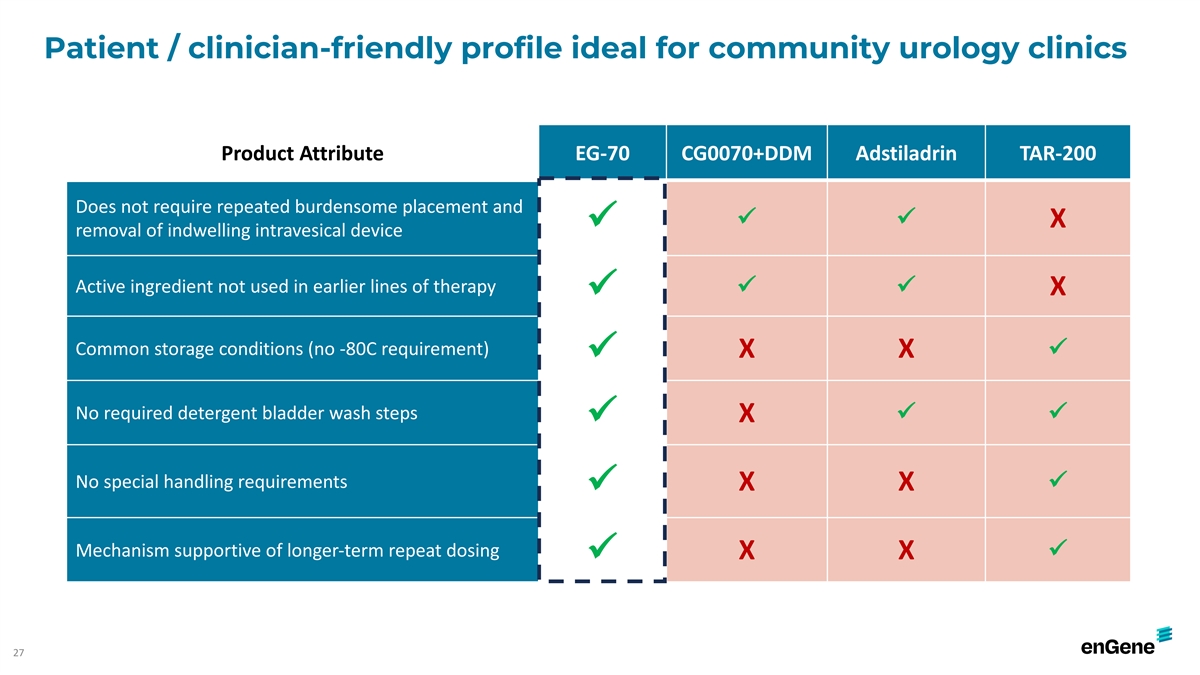 Patient / clinician-friendly profile ideal for community urology clinics

| Product Attribute | EG-70 | CG0070+DDM | Adstiladrin | TAR-200 |
|---|---|---|---|---|
| Does not require repeated burdensome placement and removal of indwelling intravesical device | ✓ | ✓ | ✓ | X |
| Active ingredient not used in earlier lines of therapy | ✓ | ✓ | ✓ | X |
| Common storage conditions (no -80C requirement) | ✓ | X | X | ✓ |
| No required detergent bladder wash steps | ✓ | X | ✓ | ✓ |
| No special handling requirements | ✓ | X | X | ✓ |
| Mechanism supportive of longer-term repeat dosing | ✓ | X | X | ✓ |

27

enGene